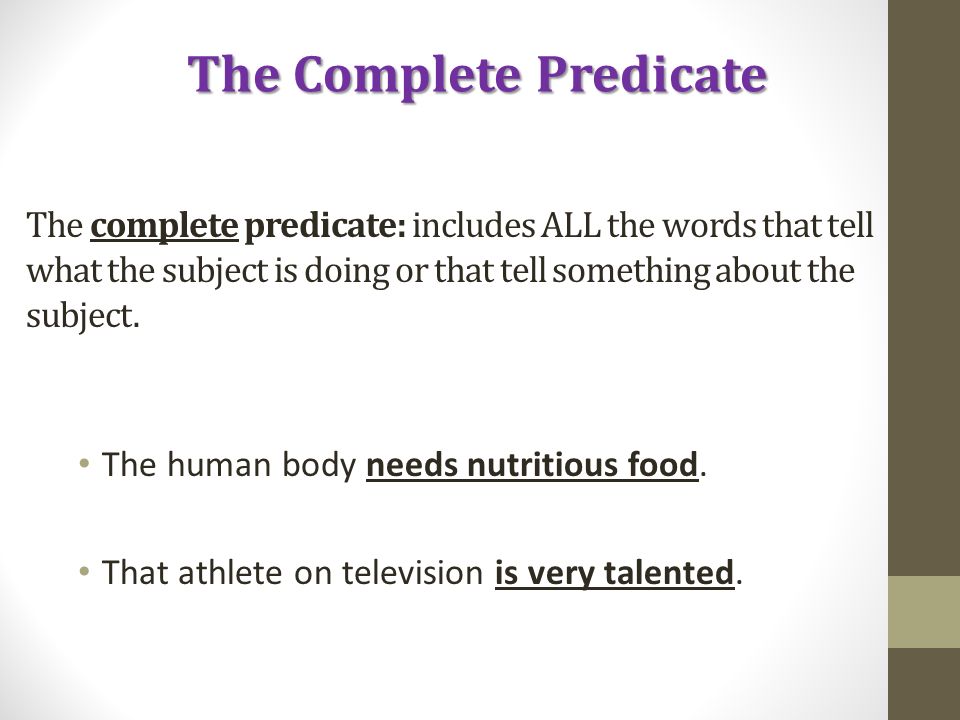 The Complete Predicate

The complete predicate: includes ALL the words that tell what the subject is doing or that tell something about the subject.

• The human body needs nutritious food.

• That athlete on television is very talented.